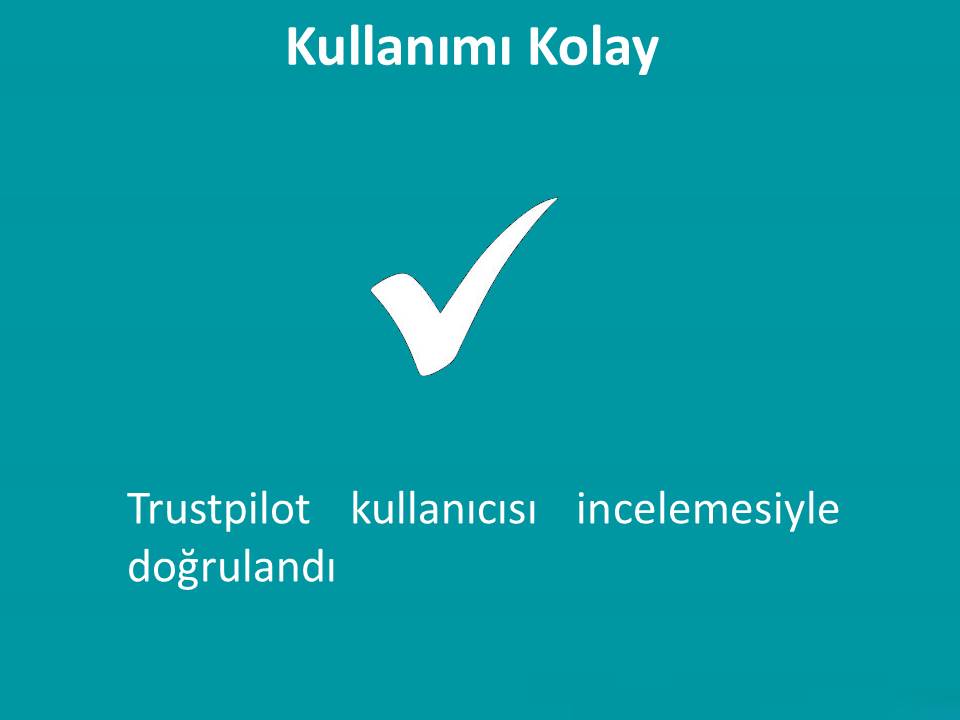 Kullanımı Kolay

Trustpilot kullanıcısı incelemesiyle doğrulandı